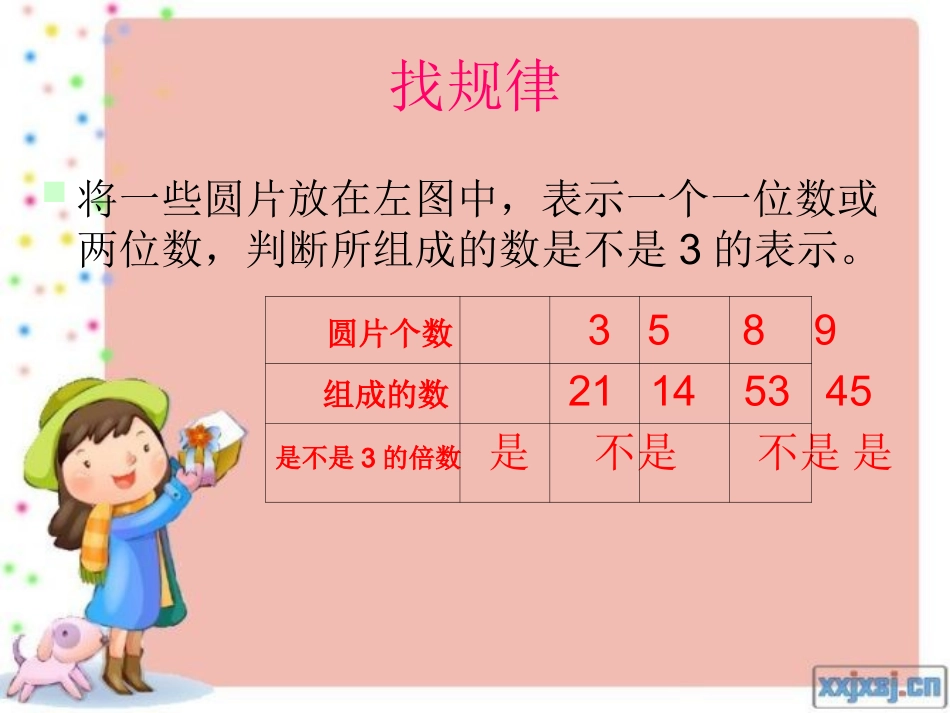 找规律

将一些圆片放在左图中，表示一个一位数或两位数，判断所组成的数是不是 3 的表示。

| 圆片个数 | 3 | 5 | 8 | 9 |
|---|---|---|---|---|
| 组成的数 | 21 | 14 | 53 | 45 |
| 是不是 3 的倍数 | 是 | 不是 | 不是 | 是 |

xxjxsj.cn